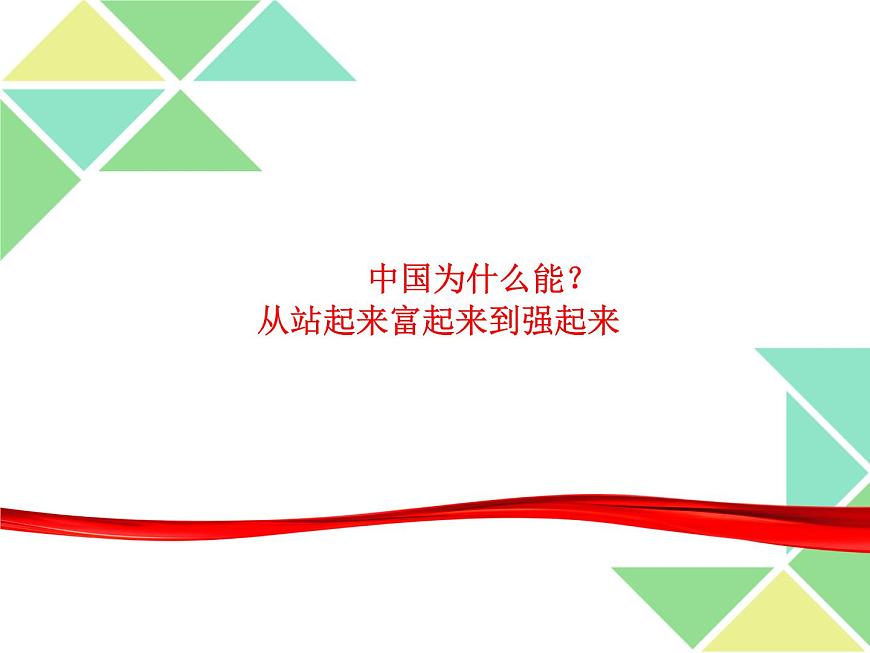 中国为什么能？
从站起来富起来到强起来